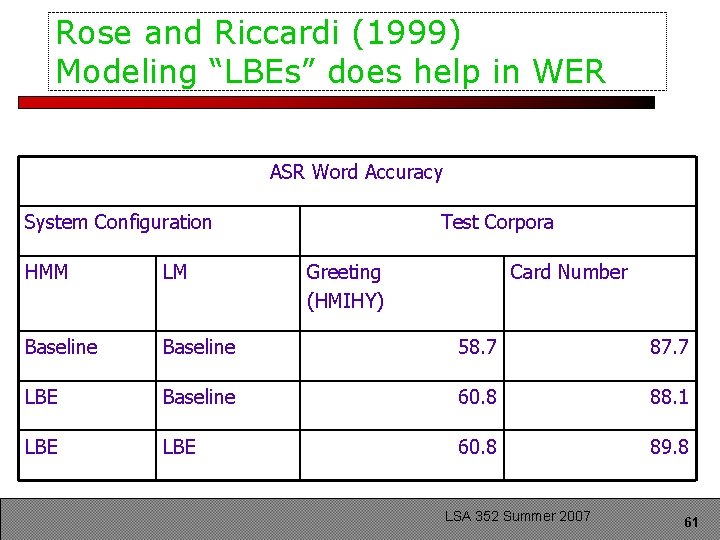 Rose and Riccardi (1999)
Modeling “LBEs” does help in WER

| ASR Word Accuracy | | | |
|---|---|---|---|
| System Configuration | | Test Corpora | |
| HMM | LM | Greeting (HMIHY) | Card Number |
| Baseline | Baseline | 58.7 | 87.7 |
| LBE | Baseline | 60.8 | 88.1 |
| LBE | LBE | 60.8 | 89.8 |

LSA 352 Summer 2007

61